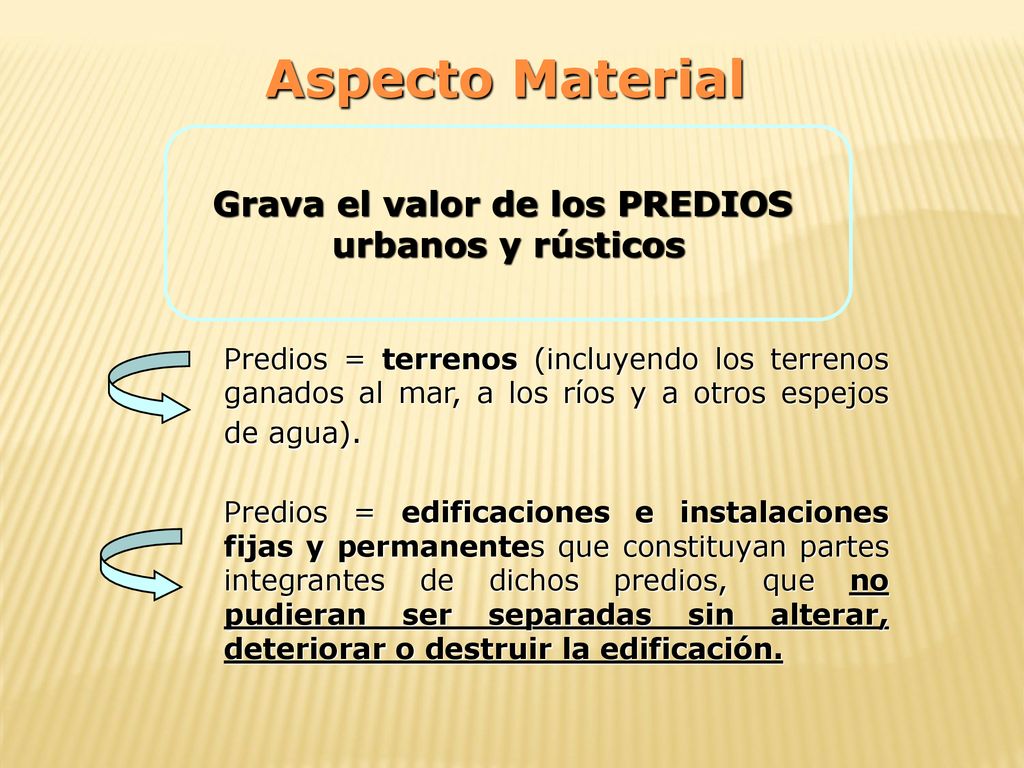 Aspecto Material

Grava el valor de los PREDIOS urbanos y rústicos

Predios = terrenos (incluyendo los terrenos ganados al mar, a los ríos y a otros espejos de agua).

Predios = edificaciones e instalaciones fijas y permanentes que constituyan partes integrantes de dichos predios, que no pudieran ser separadas sin alterar, deteriorar o destruir la edificación.